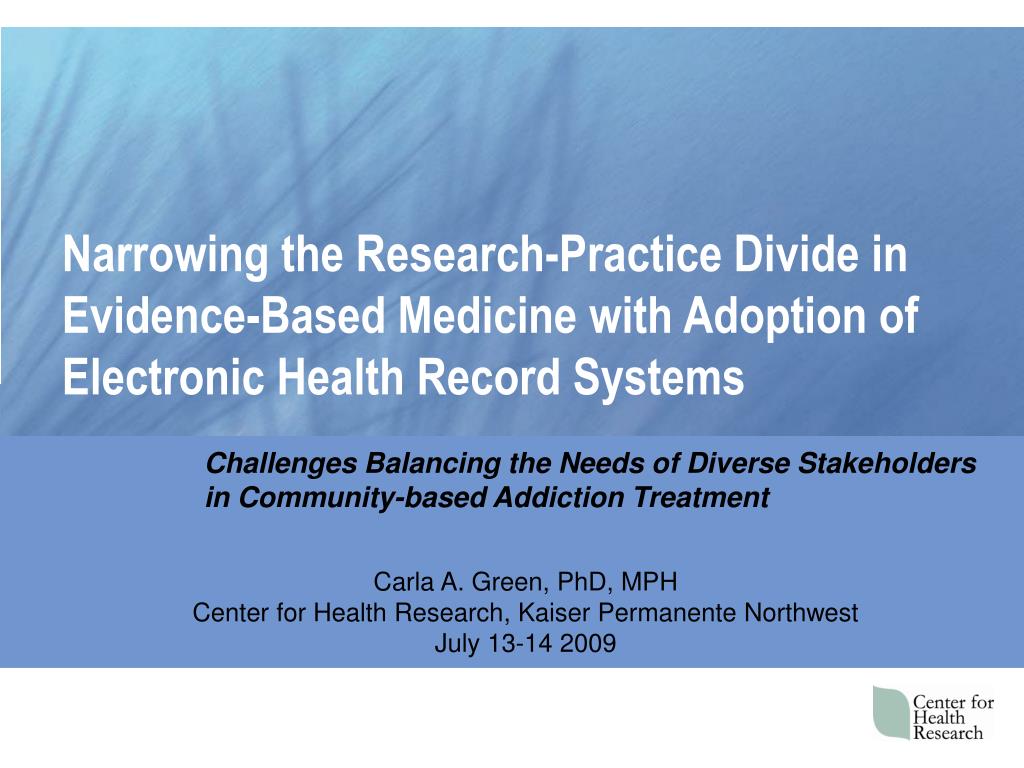 Narrowing the Research-Practice Divide in Evidence-Based Medicine with Adoption of Electronic Health Record Systems

Challenges Balancing the Needs of Diverse Stakeholders in Community-based Addiction Treatment

Carla A. Green, PhD, MPH
Center for Health Research, Kaiser Permanente Northwest
July 13-14 2009

Center for Health Research